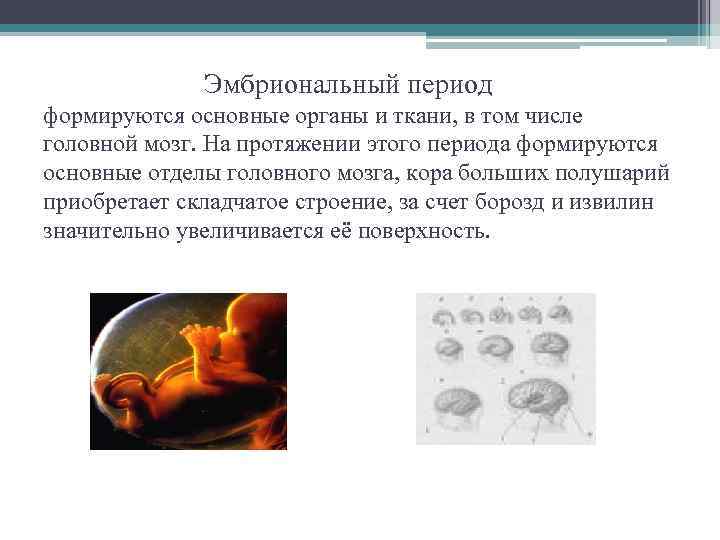 Эмбриональный период

формируются основные органы и ткани, в том числе головной мозг. На протяжении этого периода формируются основные отделы головного мозга, кора больших полушарий приобретает складчатое строение, за счет борозд и извилин значительно увеличивается её поверхность.